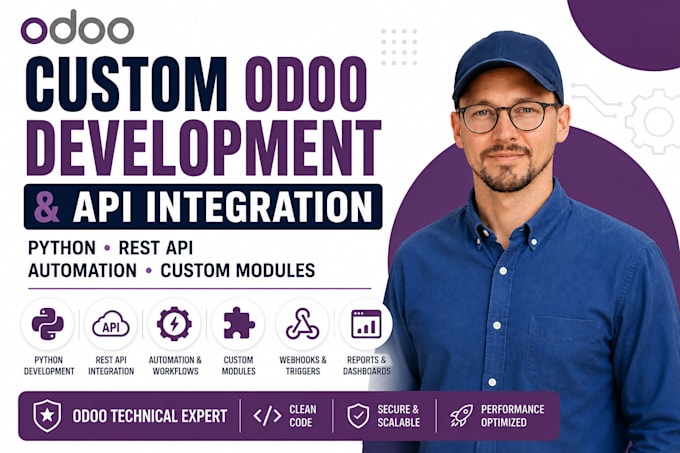 odoo

CUSTOM ODOO DEVELOPMENT

& API INTEGRATION

PYTHON • REST API
AUTOMATION • CUSTOM MODULES

API

PYTHON DEVELOPMENT

REST API INTEGRATION

AUTOMATION & WORKFLOWS

CUSTOM MODULES

WEBHOOKS & TRIGGERS

REPORTS & DASHBOARDS

ODOO TECHNICAL EXPERT

</>

CLEAN CODE

SECURE & SCALABLE

PERFORMANCE OPTIMIZED